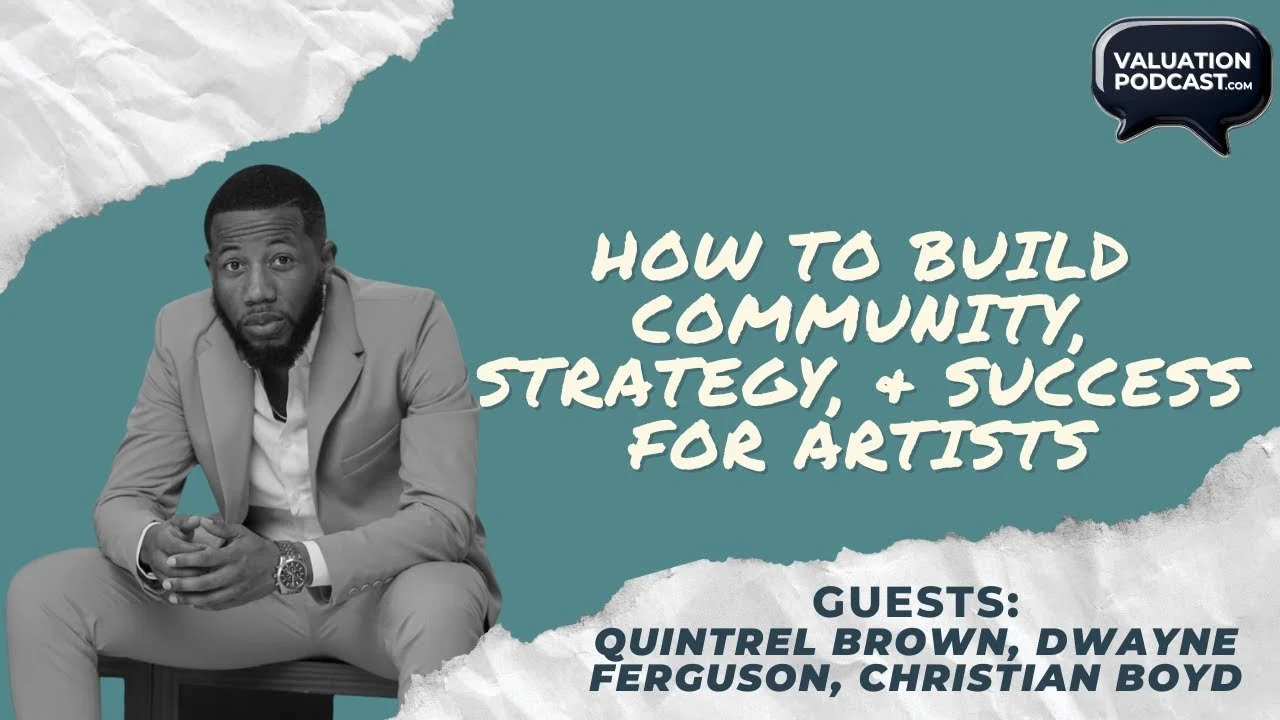 VALUATION PODCAST.com

HOW TO BUILD COMMUNITY, STRATEGY, & SUCCESS FOR ARTISTS

GUESTS:
QUINTREL BROWN, DWAYNE FERGUSON, CHRISTIAN BOYD